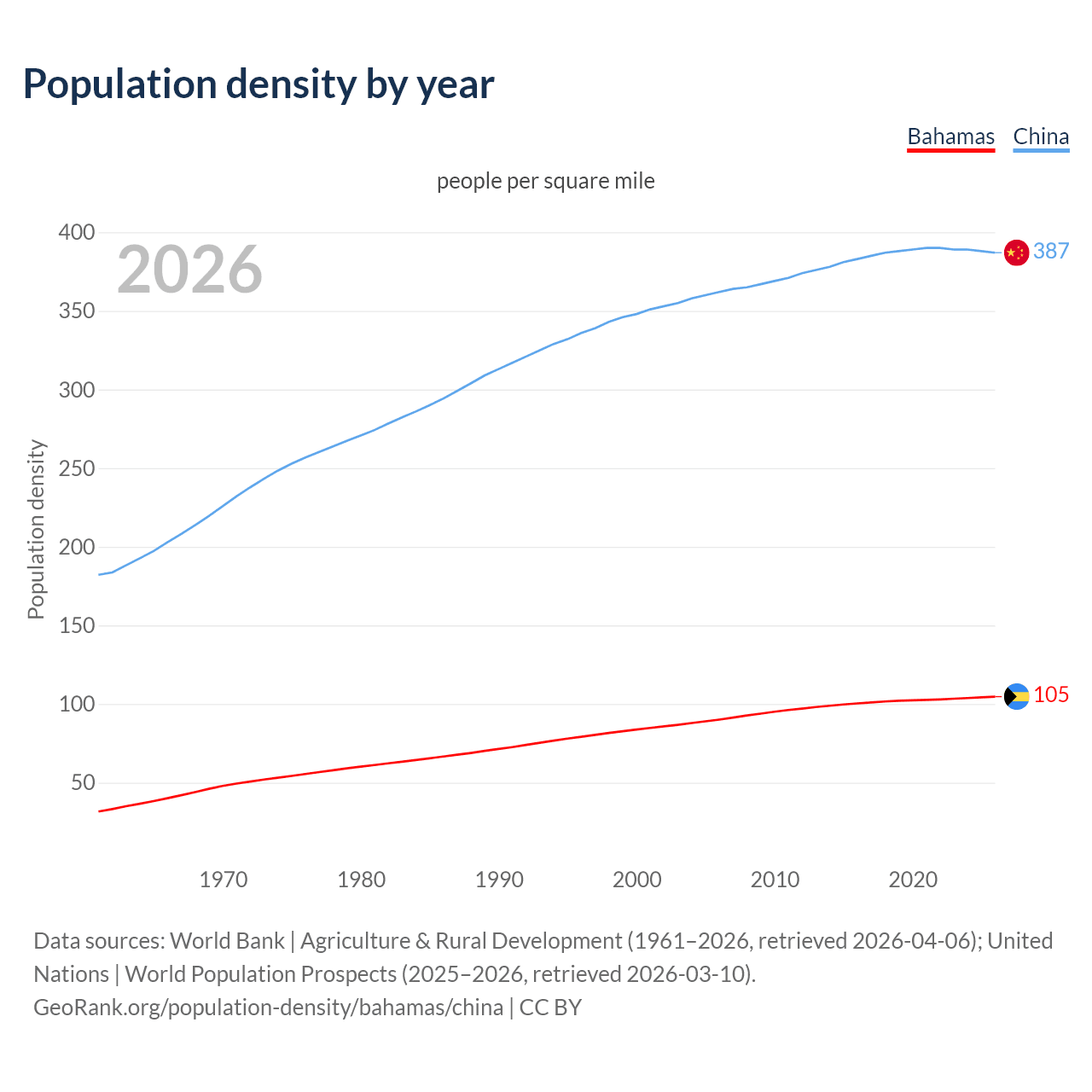 Population density by year

Bahamas China

people per square mile

2026

Population density

400
350
300
250
200
150
100
50

387
105

1970 1980 1990 2000 2010 2020

Data sources: World Bank | Agriculture & Rural Development (1961–2026, retrieved 2026-04-06); United Nations | World Population Prospects (2025–2026, retrieved 2026-03-10).
GeoRank.org/population-density/bahamas/china | CC BY